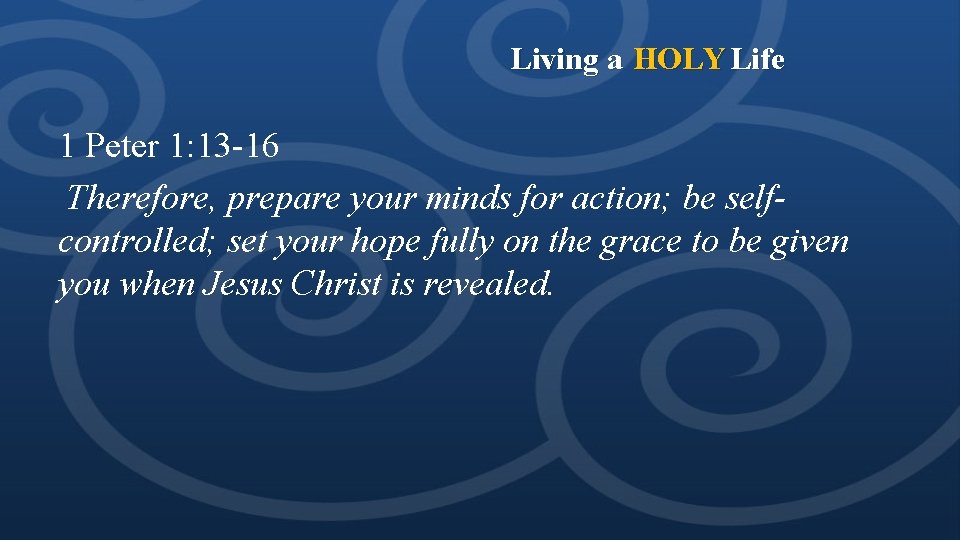 Living a HOLY Life

1 Peter 1:13-16

Therefore, prepare your minds for action; be self-controlled; set your hope fully on the grace to be given you when Jesus Christ is revealed.